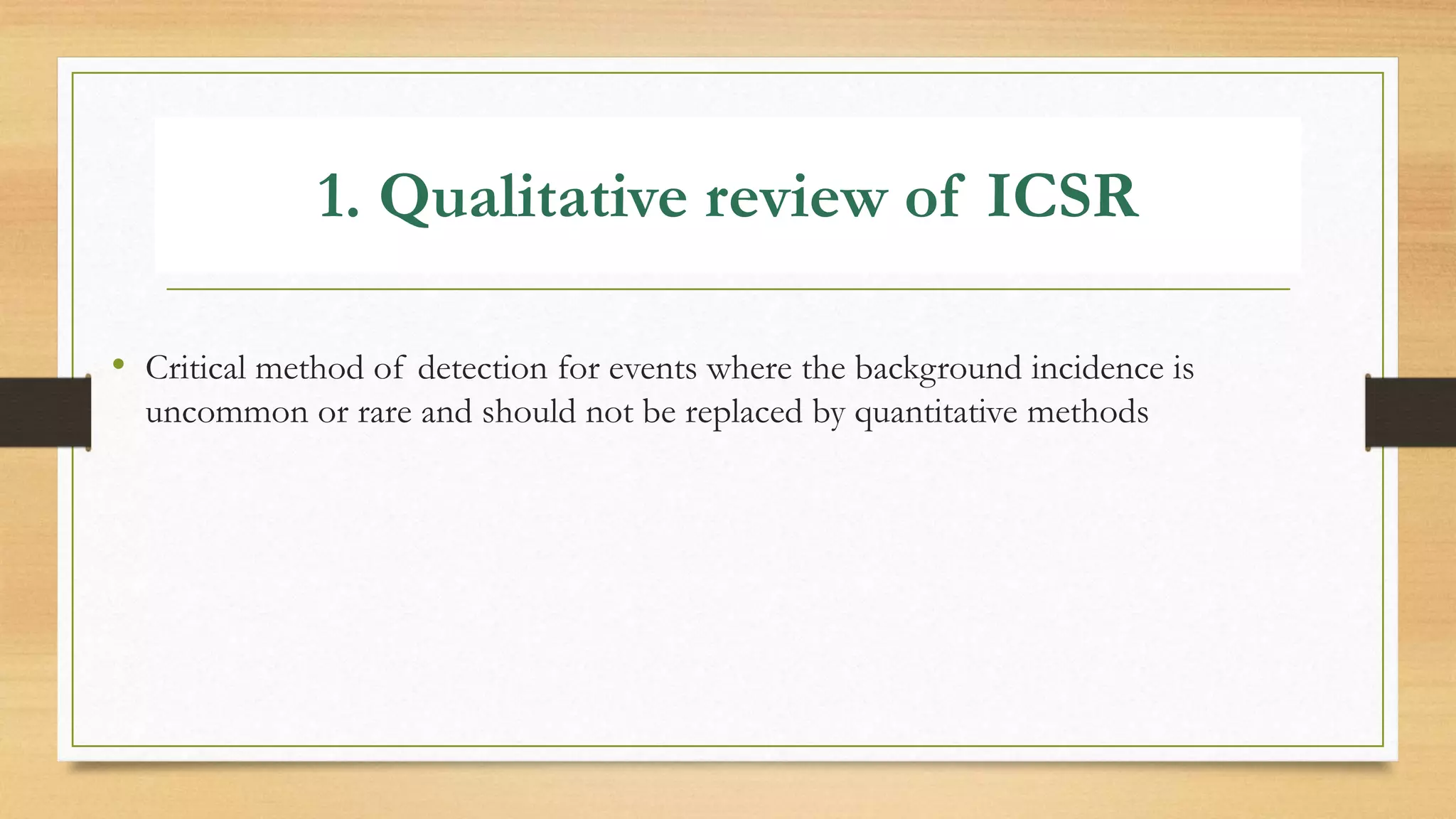 1. Qualitative review of ICSR

• Critical method of detection for events where the background incidence is uncommon or rare and should not be replaced by quantitative methods